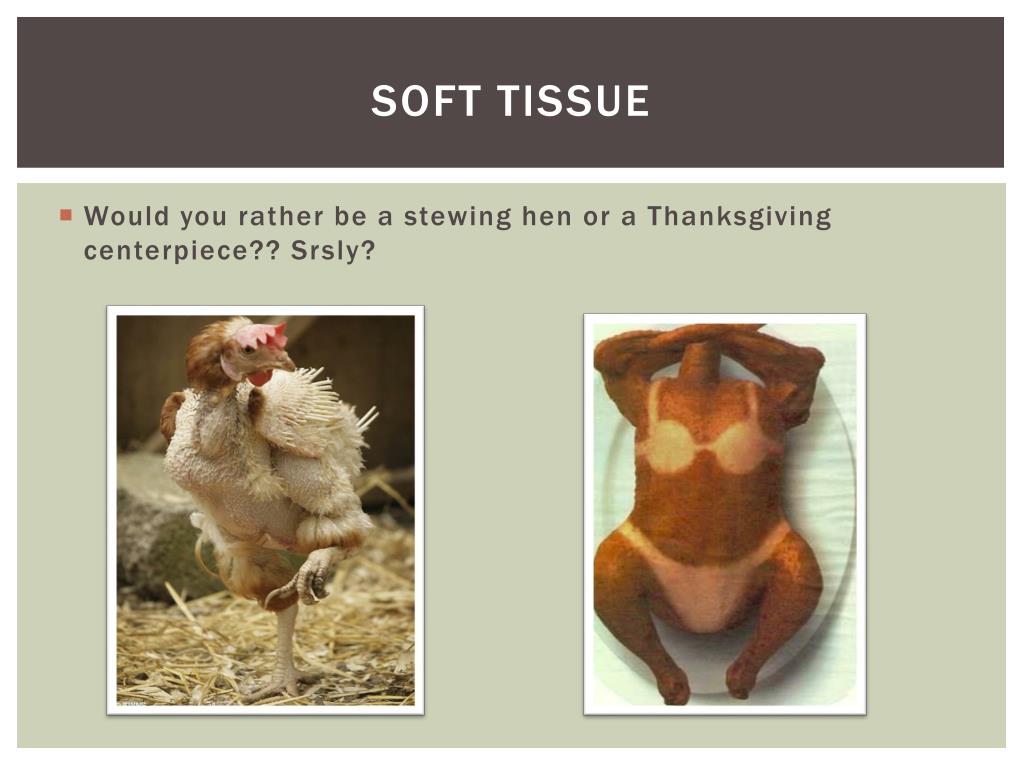 SOFT TISSUE

Would you rather be a stewing hen or a Thanksgiving centerpiece?? Srsly?